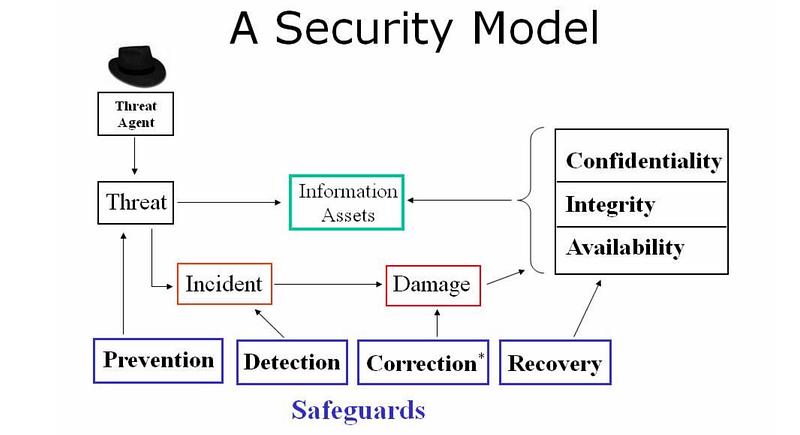 A Security Model

Threat Agent

Threat

Information Assets

Confidentiality

Integrity

Availability

Incident

Damage

Prevention

Detection

Correction*

Recovery

Safeguards